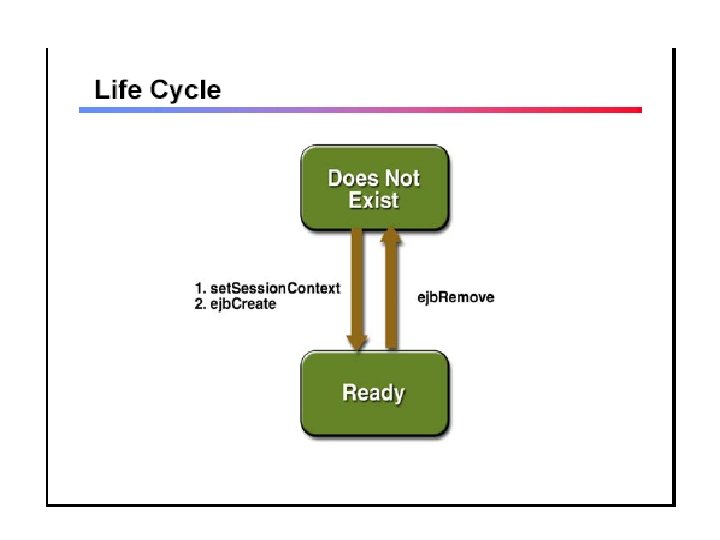 Life Cycle

Does Not Exist

1. setSessionContext
2. ejbCreate

ejbRemove

Ready